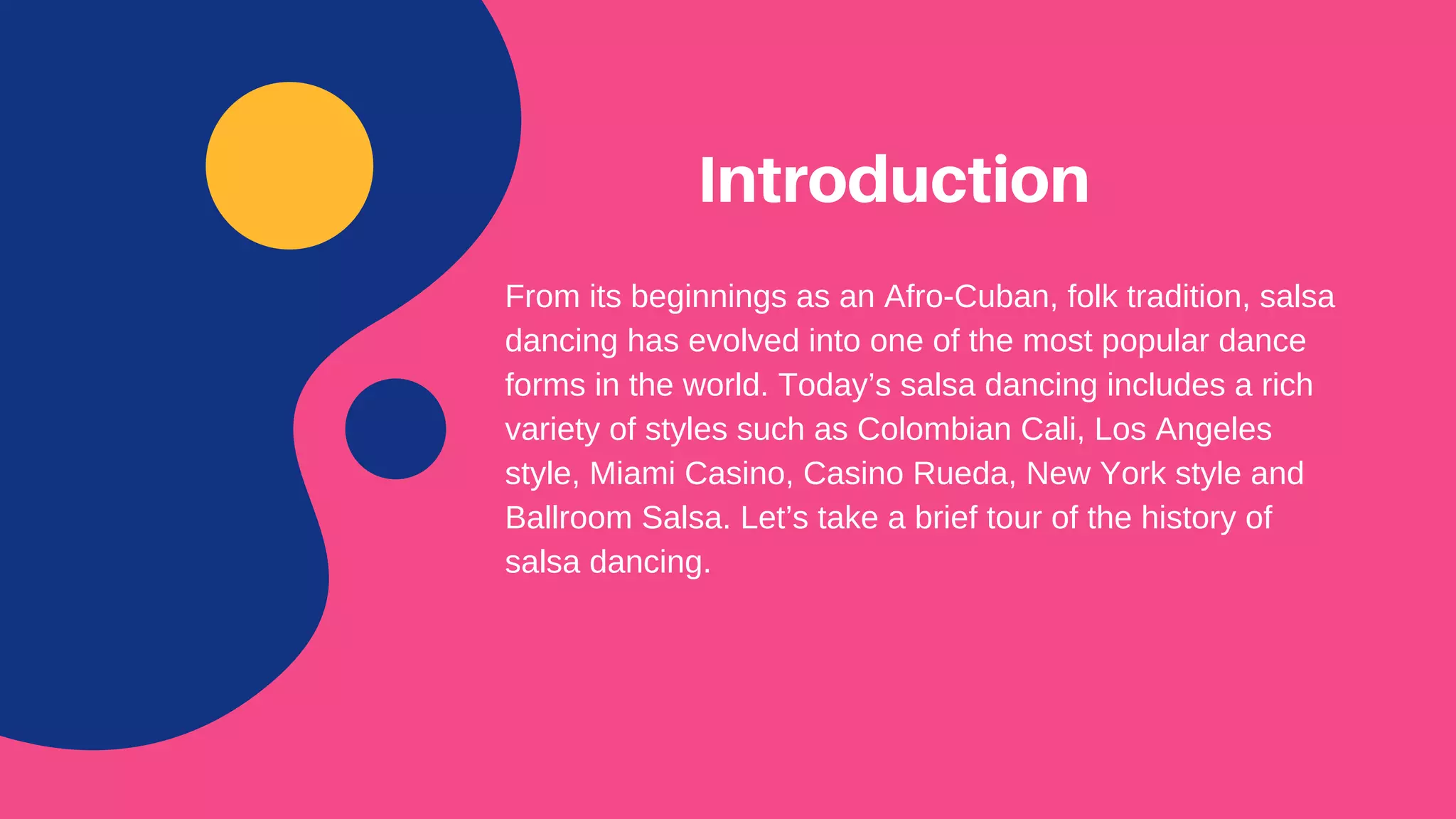 Introduction

From its beginnings as an Afro-Cuban, folk tradition, salsa dancing has evolved into one of the most popular dance forms in the world. Today’s salsa dancing includes a rich variety of styles such as Colombian Cali, Los Angeles style, Miami Casino, Casino Rueda, New York style and Ballroom Salsa. Let’s take a brief tour of the history of salsa dancing.